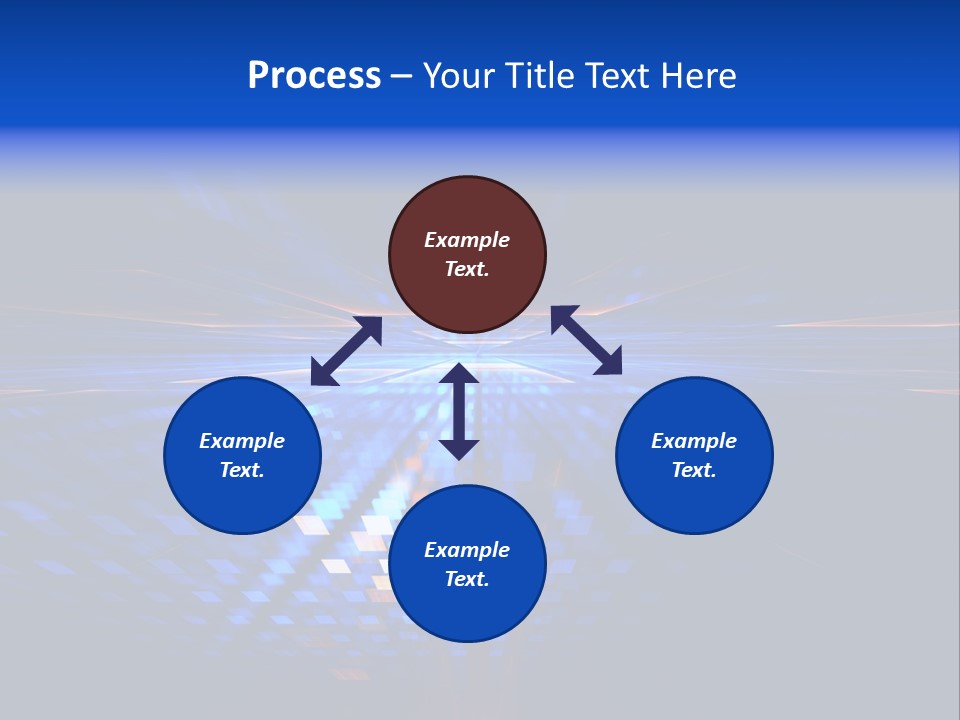 Process – Your Title Text Here

Example Text.

Example Text.

Example Text.

Example Text.